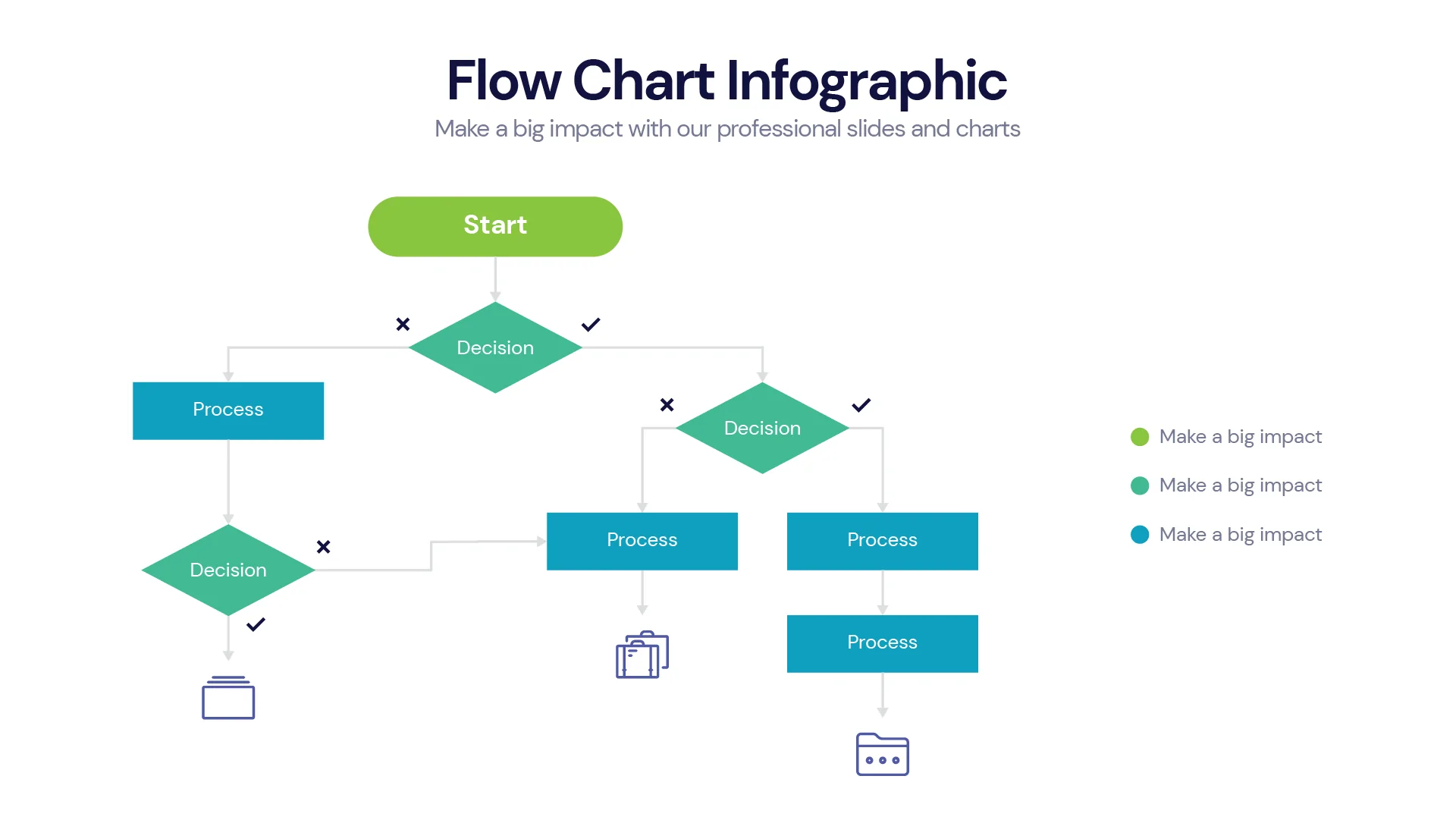 Flow Chart Infographic
Make a big impact with our professional slides and charts

Start

Decision

Process

Decision

Decision

Process

Process

Process

Make a big impact
Make a big impact
Make a big impact